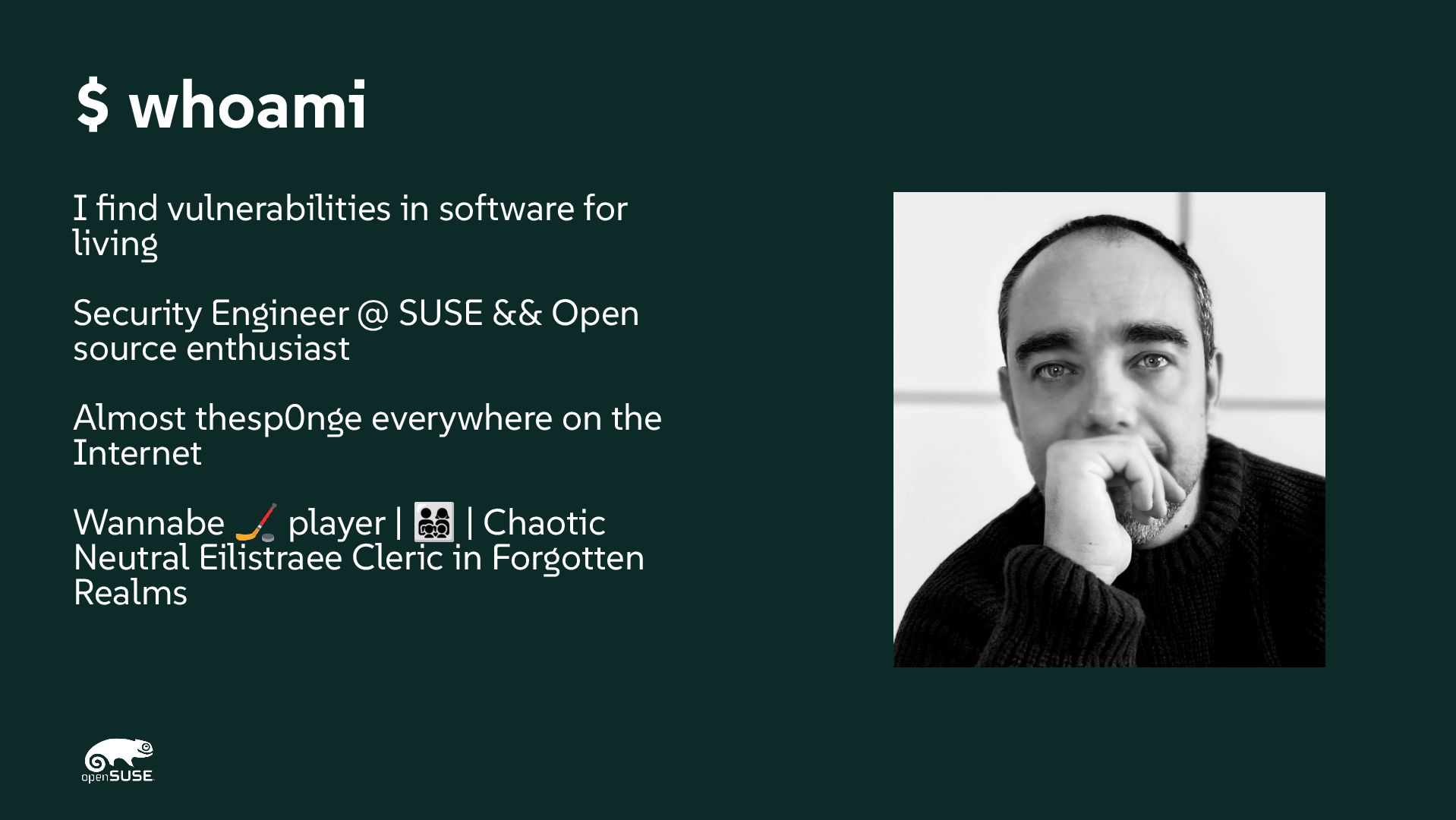 $ whoami

I find vulnerabilities in software for living

Security Engineer @ SUSE && Open source enthusiast

Almost thesp0nge everywhere on the Internet

Wannabe 🏒 player | 👨‍👩‍👧‍👦 | Chaotic Neutral Eilistraee Cleric in Forgotten Realms

openSUSE